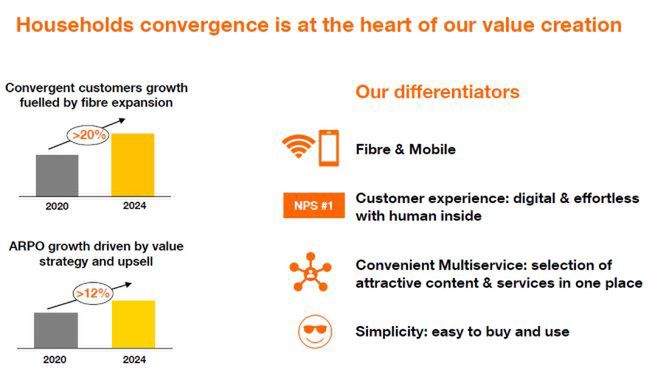 Households convergence is at the heart of our value creation

Convergent customers growth fuelled by fibre expansion

>20%

2020

2024

ARPO growth driven by value strategy and upsell

>12%

2020

2024

Our differentiators

Fibre & Mobile

NPS #1

Customer experience: digital & effortless with human inside

Convenient Multiservice: selection of attractive content & services in one place

Simplicity: easy to buy and use